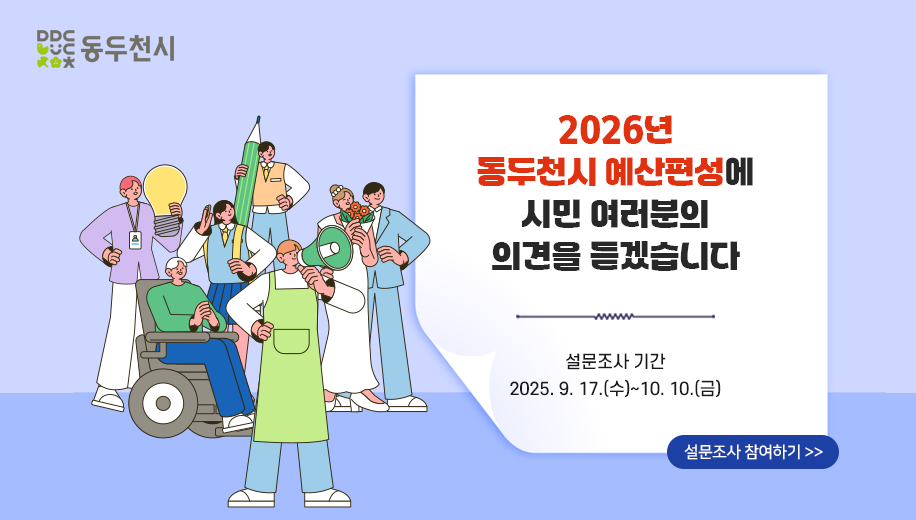 DDC 동두천시

2026년
동두천시 예산편성에
시민 여러분의
의견을 듣겠습니다

설문조사 기간
2025. 9. 17.(수)~10. 10.(금)

설문조사 참여하기 >>